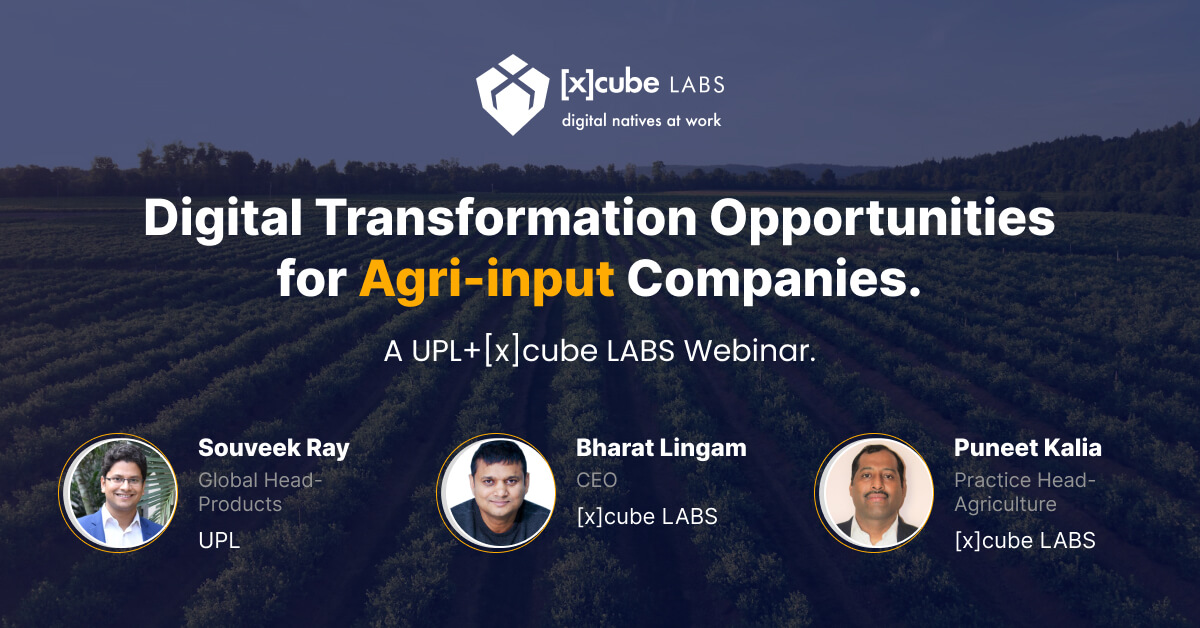 [x]cube LABS
digital natives at work

Digital Transformation Opportunities for Agri-input Companies.

A UPL+[x]cube LABS Webinar.

Souveek Ray
Global Head-Products
UPL

Bharat Lingam
CEO
[x]cube LABS

Puneet Kalia
Practice Head-Agriculture
[x]cube LABS